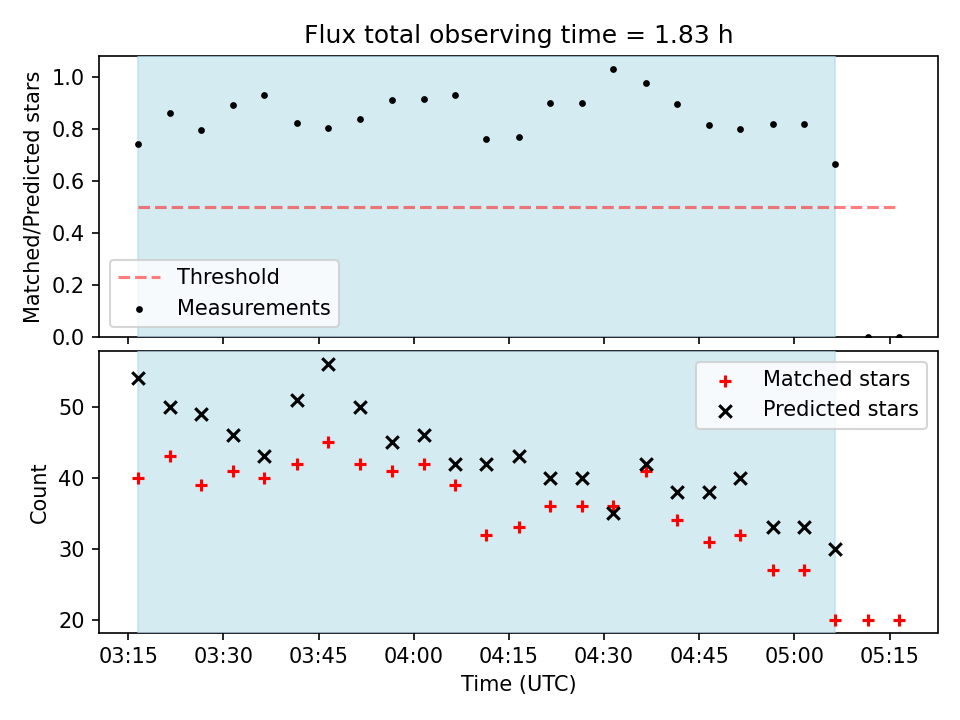 Flux total observing time = 1.83 h

Matched/Predicted stars

1.0
0.8
0.6
0.4
0.2
0.0

Threshold
Measurements

Count

50
40
30
20

Matched stars
Predicted stars

03:15 03:30 03:45 04:00 04:15 04:30 04:45 05:00 05:15

Time (UTC)